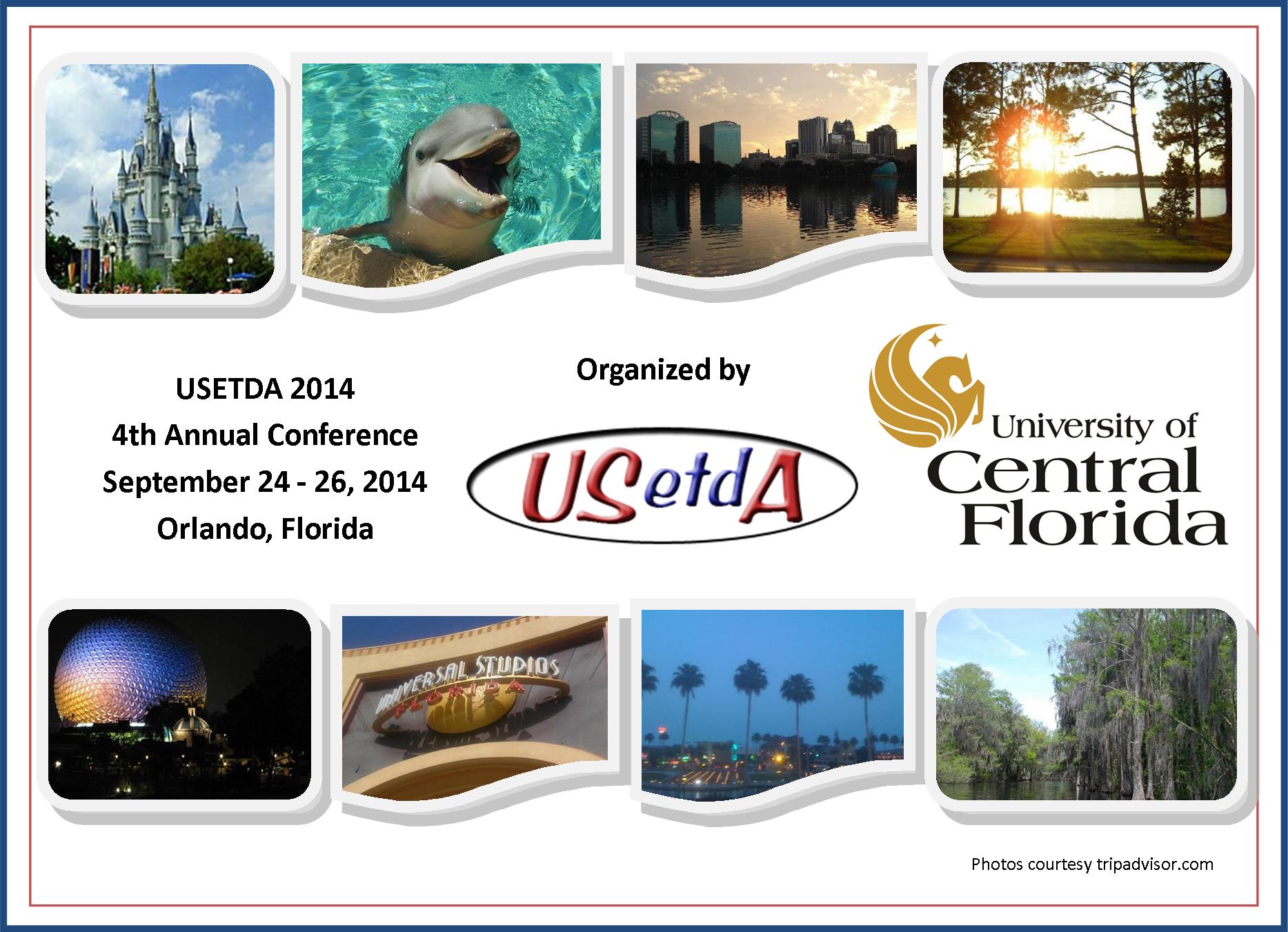 USETDA 2014
4th Annual Conference
September 24 - 26, 2014
Orlando, Florida

Organized by

USetdA

University of Central Florida

UNIVERSAL STUDIOS FLORIDA

Photos courtesy tripadvisor.com